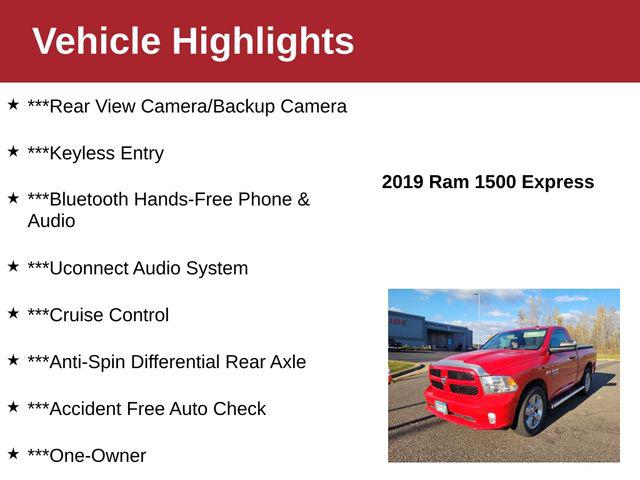 Vehicle Highlights

★ ***Rear View Camera/Backup Camera

★ ***Keyless Entry

★ ***Bluetooth Hands-Free Phone & Audio

★ ***Uconnect Audio System

★ ***Cruise Control

★ ***Anti-Spin Differential Rear Axle

★ ***Accident Free Auto Check

★ ***One-Owner

2019 Ram 1500 Express